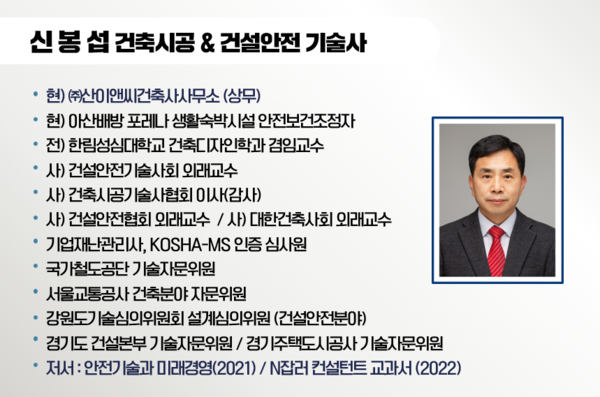 신 봉 섭 건축시공 & 건설안전 기술사

• 현) ㈜산이앤씨건축사사무소 (상무)
• 현) 아산배방 포레나 생활숙박시설 안전보건조정자
• 전) 한림성심대학교 건축디자인학과 겸임교수
• 사) 건설안전기술사회 외래교수
• 사) 건축시공기술사협회 이사(감사)
• 사) 건설안전협회 외래교수 / 사) 대한건축사회 외래교수
• 기업재난관리사, KOSHA-MS 인증 심사원
• 국가철도공단 기술자문위원
• 서울교통공사 건축분야 자문위원
• 강원도기술심의위원회 설계심의위원 (건설안전분야)
• 경기도 건설본부 기술자문위원 / 경기주택도시공사 기술자문위원
• 저서 : 안전기술과 미래경영(2021) / N잡러 컨설턴트 교과서 (2022)